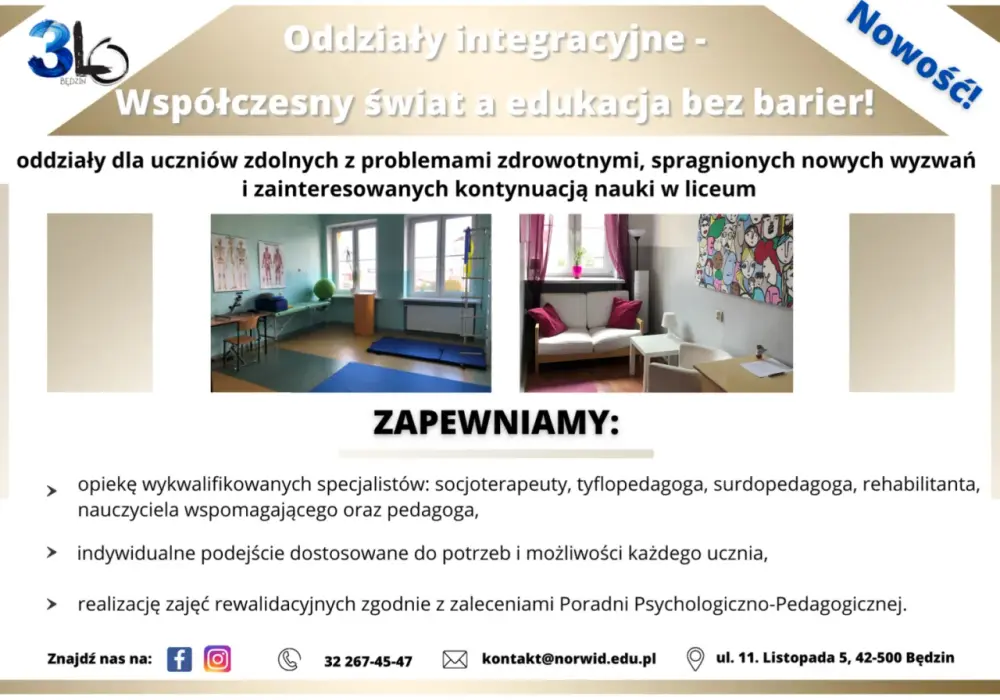 3LO BĘDZIN

Oddziały integracyjne -
Współczesny świat a edukacja bez barier!

Nowość!

oddziały dla uczniów zdolnych z problemami zdrowotnymi, spragnionych nowych wyzwań i zainteresowanych kontynuacją nauki w liceum

ZAPEWNIAMY:

opiekę wykwalifikowanych specjalistów: socjoterapeuty, tyflopedagoga, surdopedagoga, rehabilitanta, nauczyciela wspomagającego oraz pedagoga,

indywidualne podejście dostosowane do potrzeb i możliwości każdego ucznia,

realizację zajęć rewalidacyjnych zgodnie z zaleceniami Poradni Psychologiczno-Pedagogicznej.

Znajdź nas na: 32 267-45-47 kontakt@norwid.edu.pl ul. 11. Listopada 5, 42-500 Będzin